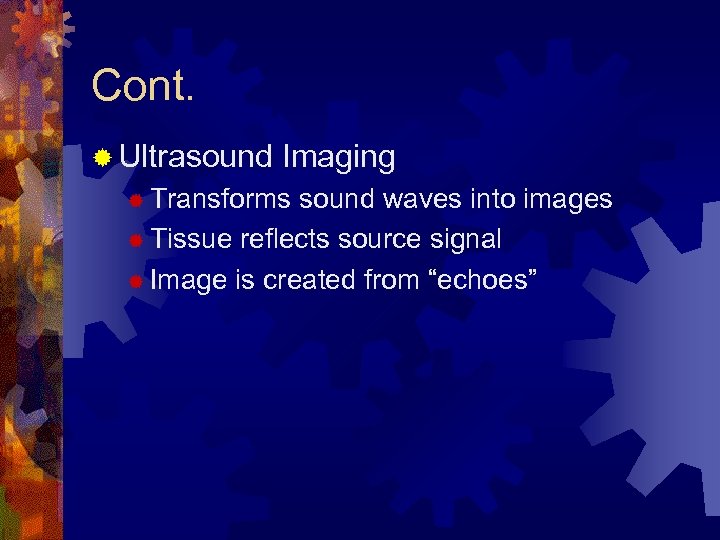 Cont.

Ultrasound Imaging

Transforms sound waves into images

Tissue reflects source signal

Image is created from “echoes”